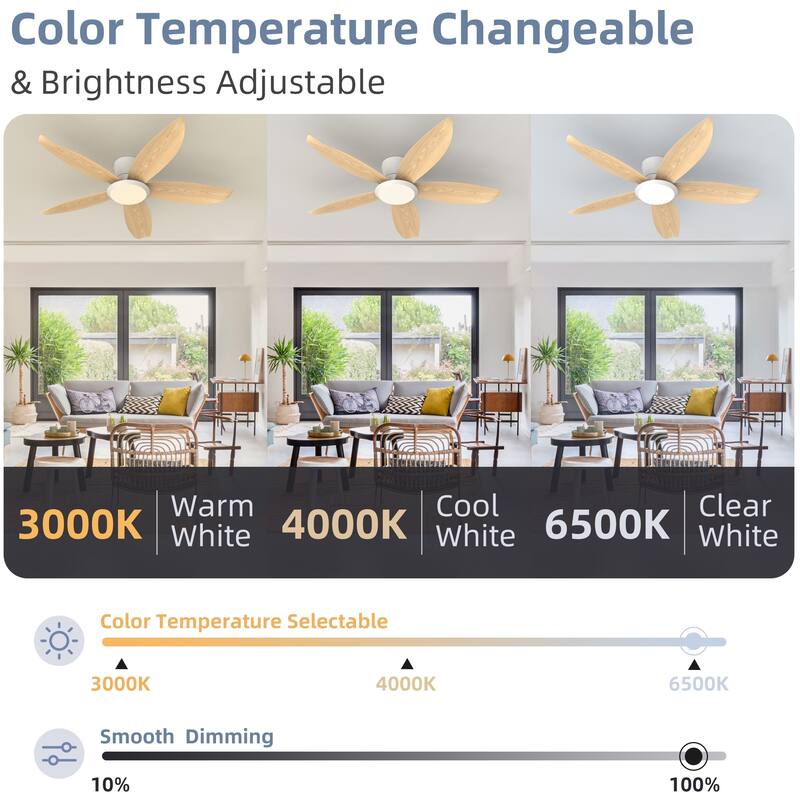 Color Temperature Changeable
& Brightness Adjustable

3000K Warm White
4000K Cool White
6500K Clear White

Color Temperature Selectable
3000K
4000K
6500K

Smooth Dimming
10%
100%